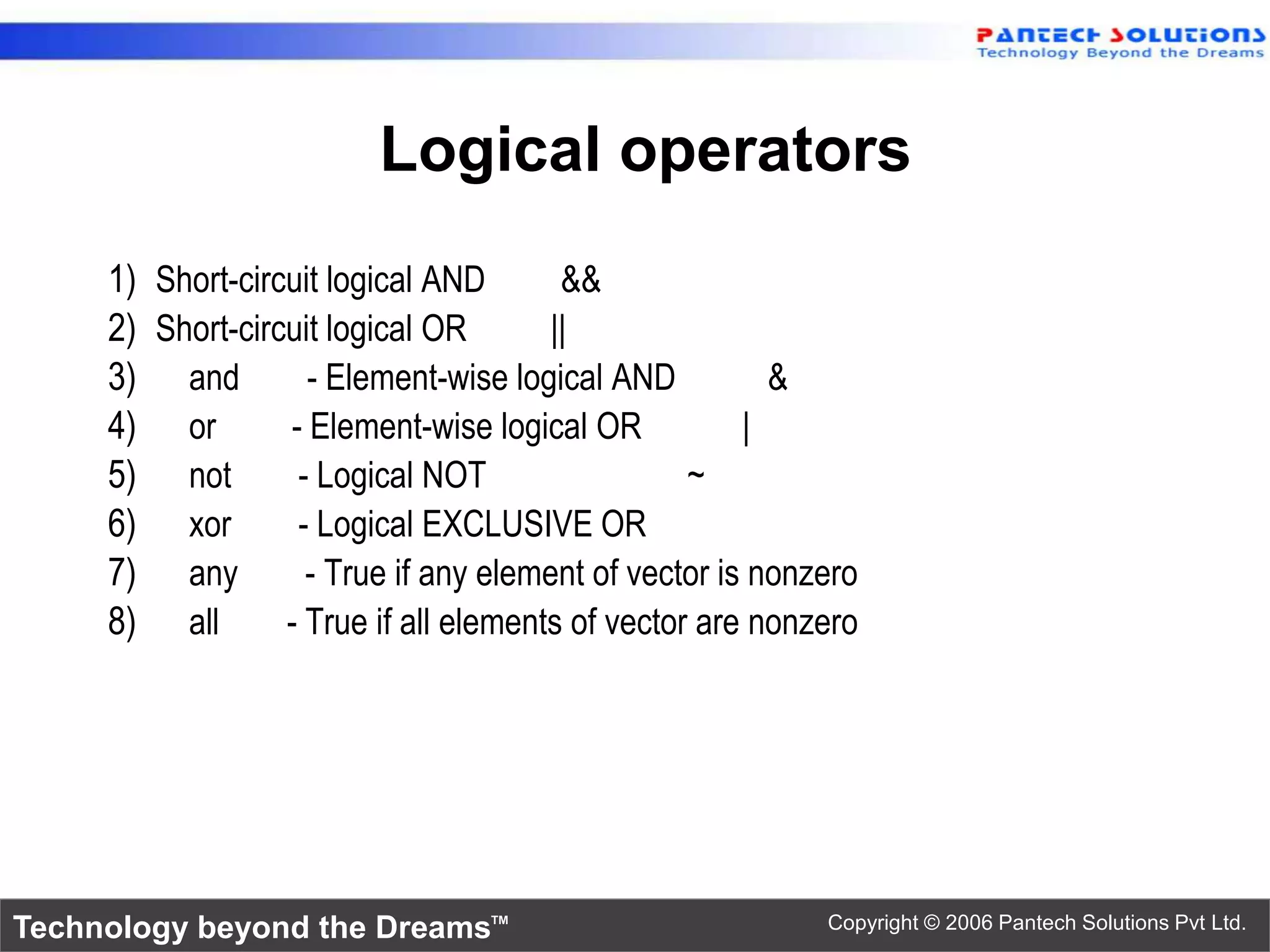 PANTECH SOLUTIONS
Technology Beyond the Dreams

Logical operators

1) Short-circuit logical AND &&
2) Short-circuit logical OR ||
3) and - Element-wise logical AND &
4) or - Element-wise logical OR |
5) not - Logical NOT ~
6) xor - Logical EXCLUSIVE OR
7) any - True if any element of vector is nonzero
8) all - True if all elements of vector are nonzero

Technology beyond the Dreams™
Copyright © 2006 Pantech Solutions Pvt Ltd.